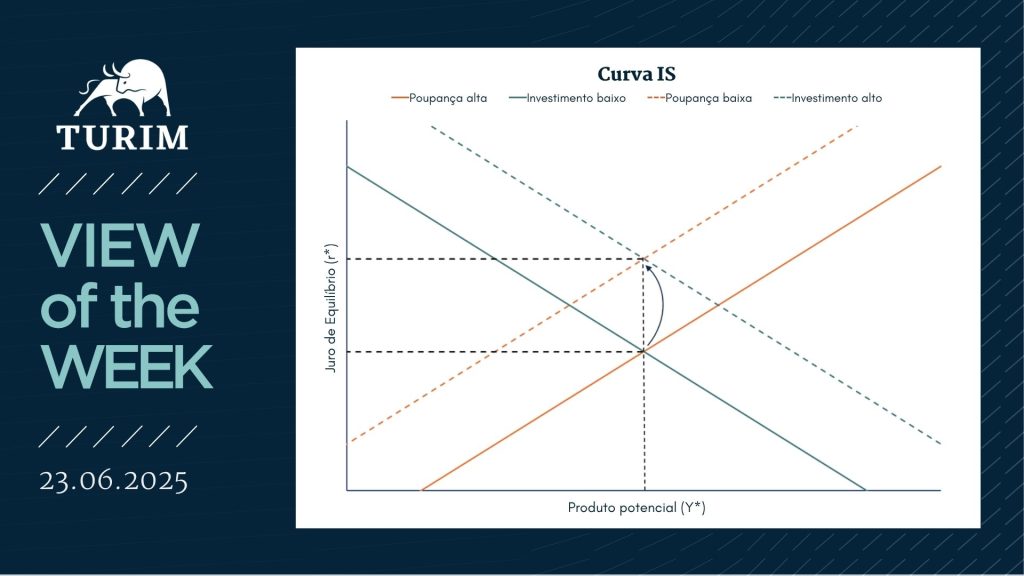 TURIM

VIEW of the WEEK

23.06.2025

Curva IS

Poupança alta
Investimento baixo
Poupança baixa
Investimento alto

Juro de Equilíbrio (r*)

Produto potencial (Y*)